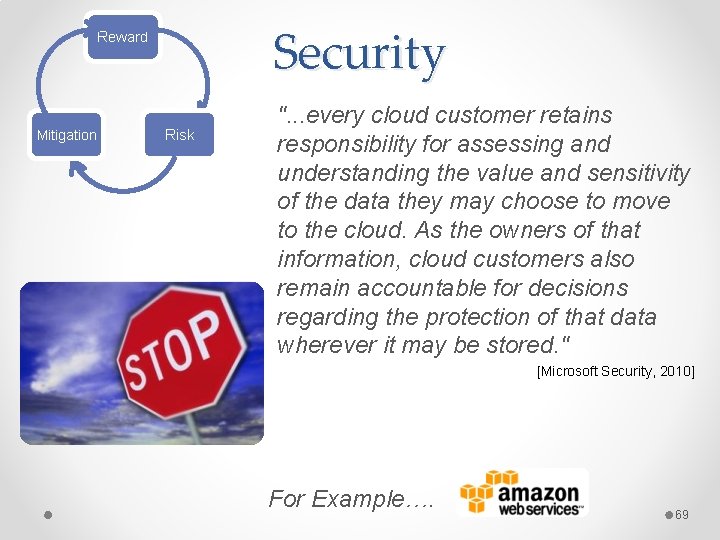 Reward

Mitigation

Risk

Security

"...every cloud customer retains responsibility for assessing and understanding the value and sensitivity of the data they may choose to move to the cloud. As the owners of that information, cloud customers also remain accountable for decisions regarding the protection of that data wherever it may be stored."

[Microsoft Security, 2010]

STOP

For Example….

amazon webservices™

69